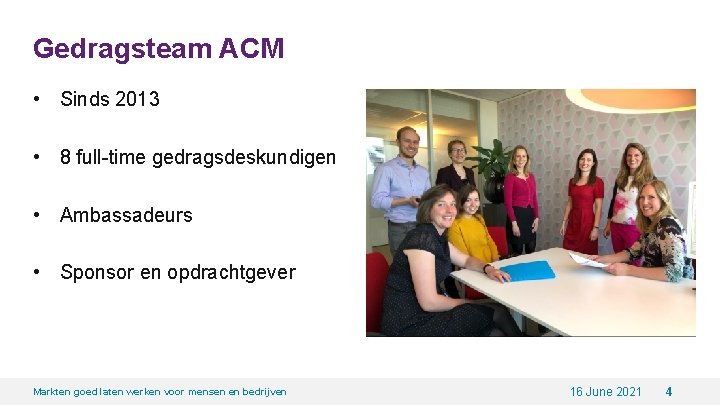 Gedragsteam ACM

• Sinds 2013

• 8 full-time gedragsdeskundigen

• Ambassadeurs

• Sponsor en opdrachtgever

Markten goed laten werken voor mensen en bedrijven

16 June 2021

4